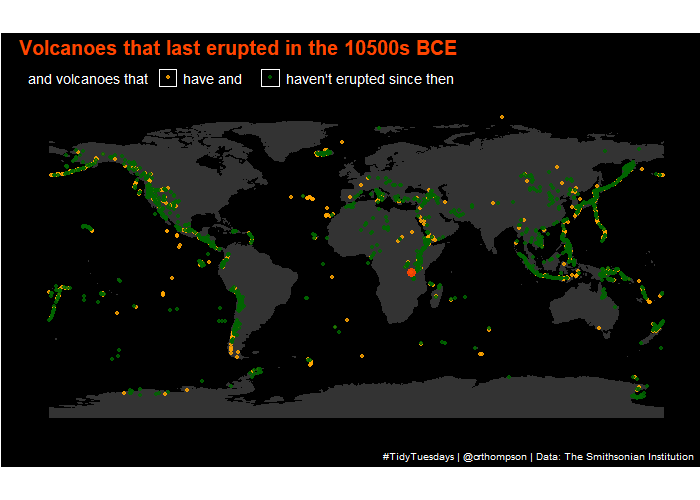 Volcanoes that last erupted in the 10500s BCE

and volcanoes that have and haven't erupted since then

#TidyTuesdays | @crthompson | Data: The Smithsonian Institution